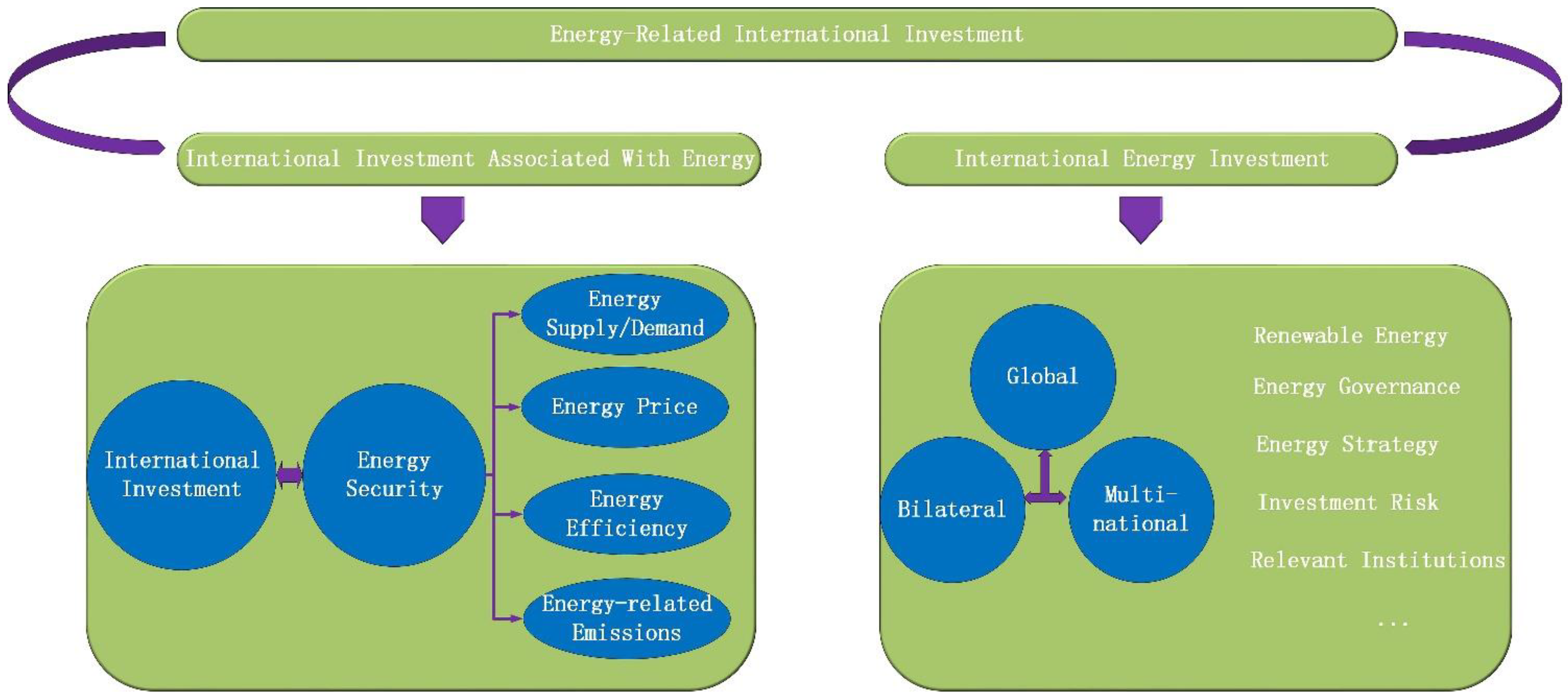 Energy-Related International Investment

International Investment Associated With Energy

International Energy Investment

International Investment

Energy Security

Energy Supply/Demand

Energy Price

Energy Efficiency

Energy-related Emissions

Global

Bilateral

Multi-national

Renewable Energy

Energy Governance

Energy Strategy

Investment Risk

Relevant Institutions

...